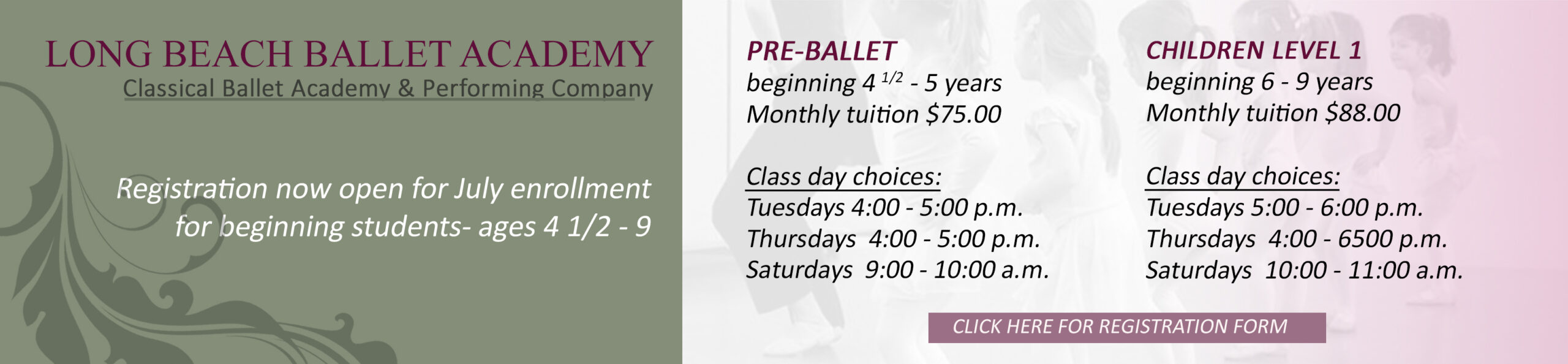 LONG BEACH BALLET ACADEMY
Classical Ballet Academy & Performing Company

Registration now open for July enrollment for beginning students- ages 4 1/2 - 9

PRE-BALLET
beginning 4 $^{1/2}$ - 5 years
Monthly tuition $75.00

Class day choices:
Tuesdays 4:00 - 5:00 p.m.
Thursdays 4:00 - 5:00 p.m.
Saturdays 9:00 - 10:00 a.m.

CHILDREN LEVEL 1
beginning 6 - 9 years
Monthly tuition $88.00

Class day choices:
Tuesdays 5:00 - 6:00 p.m.
Thursdays 4:00 - 6500 p.m.
Saturdays 10:00 - 11:00 a.m.

CLICK HERE FOR REGISTRATION FORM